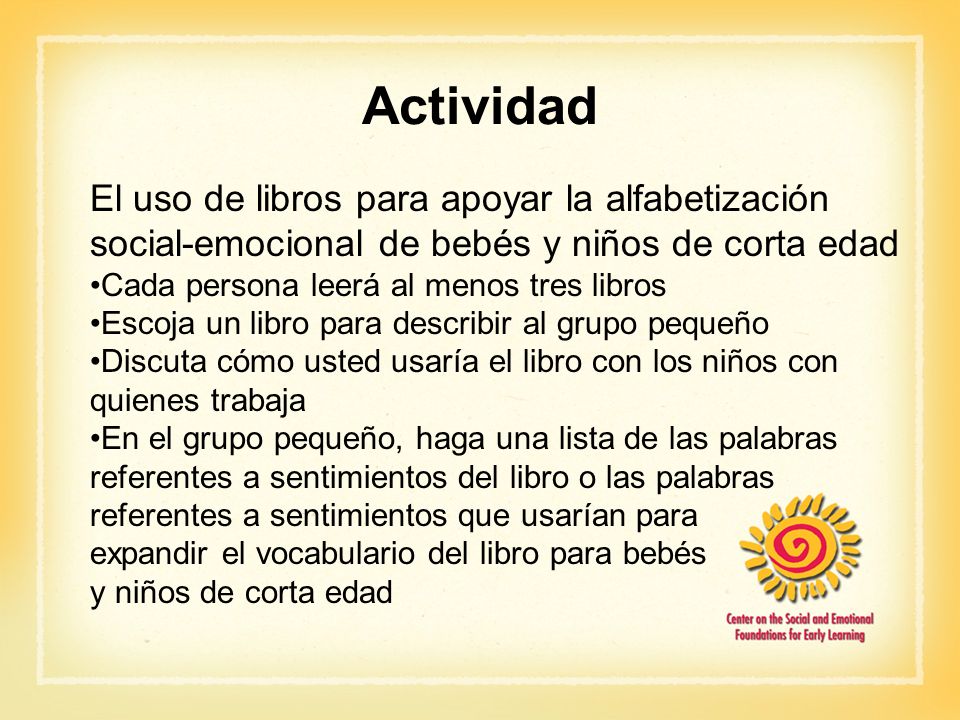 Actividad

El uso de libros para apoyar la alfabetización social-emocional de bebés y niños de corta edad
•Cada persona leerá al menos tres libros
•Escoja un libro para describir al grupo pequeño
•Discuta cómo usted usaría el libro con los niños con quienes trabaja
•En el grupo pequeño, haga una lista de las palabras referentes a sentimientos del libro o las palabras referentes a sentimientos que usarían para expandir el vocabulario del libro para bebés y niños de corta edad

Center on the Social and Emotional Foundations for Early Learning